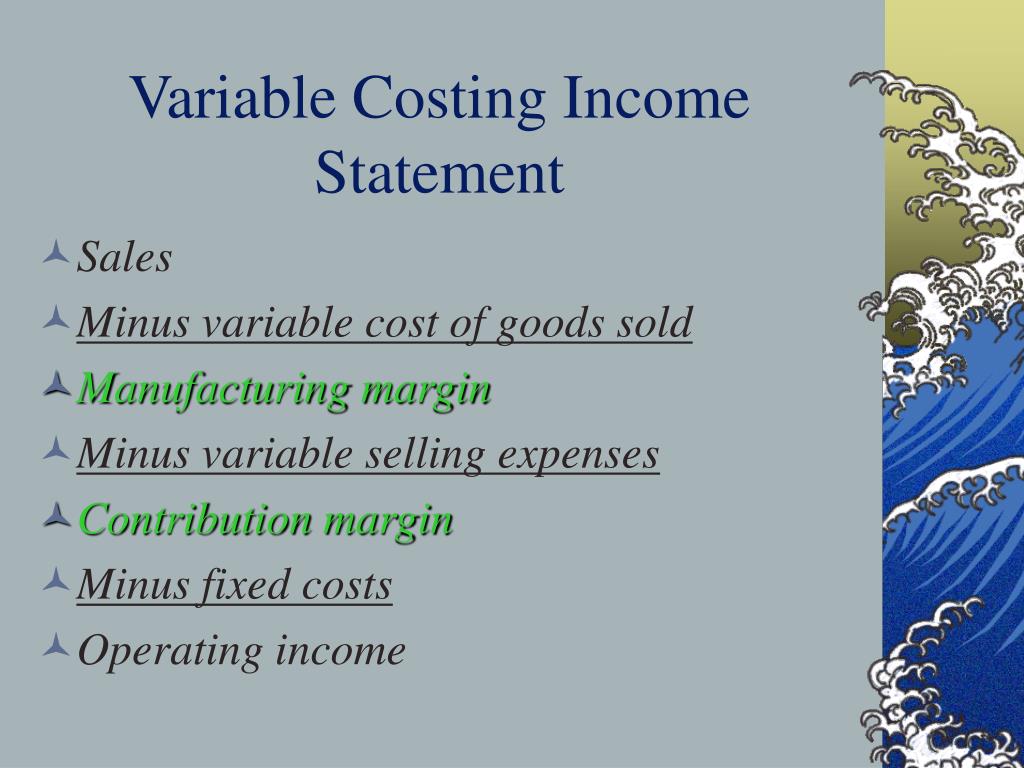 Variable Costing Income Statement

Sales

Minus variable cost of goods sold

Manufacturing margin

Minus variable selling expenses

Contribution margin

Minus fixed costs

Operating income